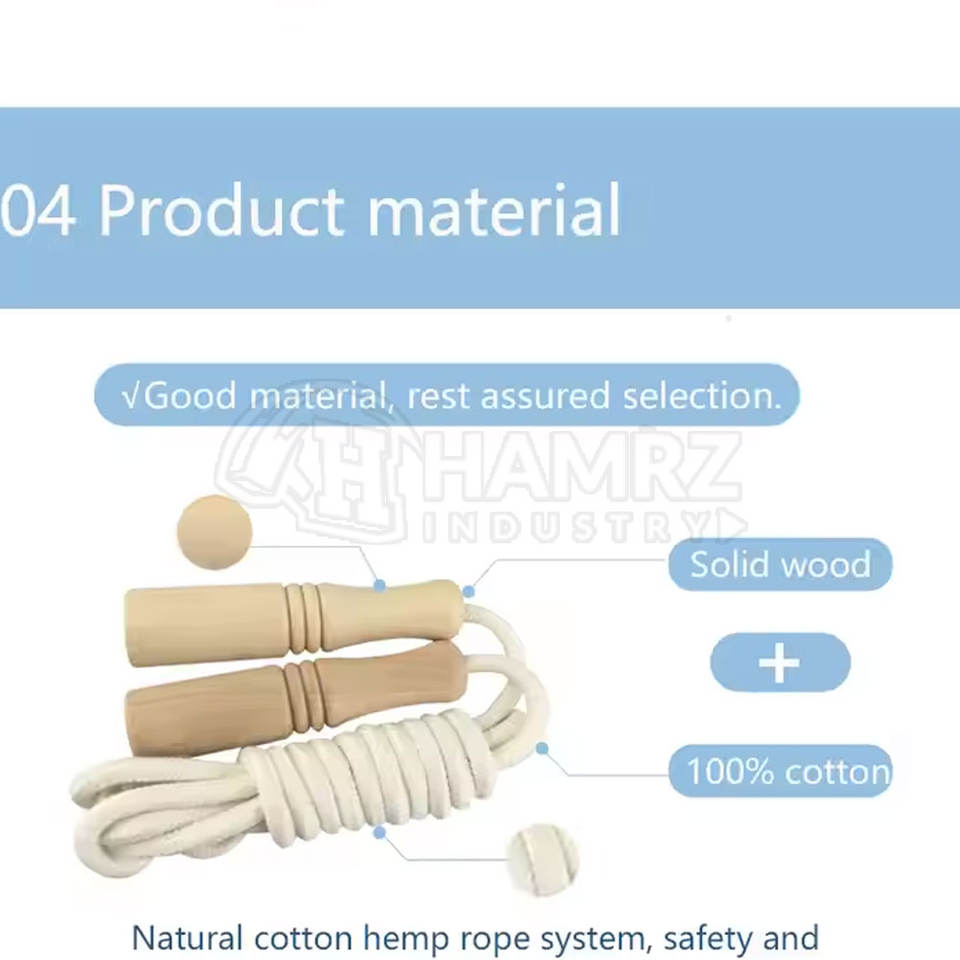 04 Product material

√Good material, rest assured selection.

HAMRZ INDUSTRY

Solid wood

+

100% cotton

Natural cotton hemp rope system, safety and